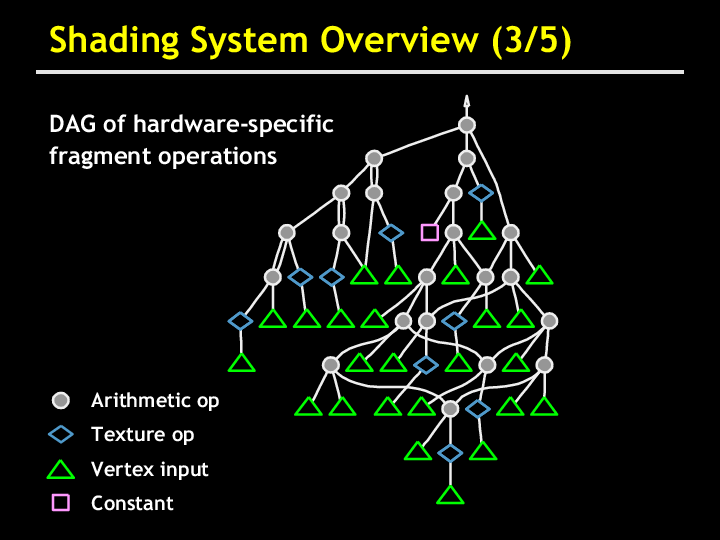 Shading System Overview (3/5)

DAG of hardware-specific fragment operations

Arithmetic op
Texture op
Vertex input
Constant